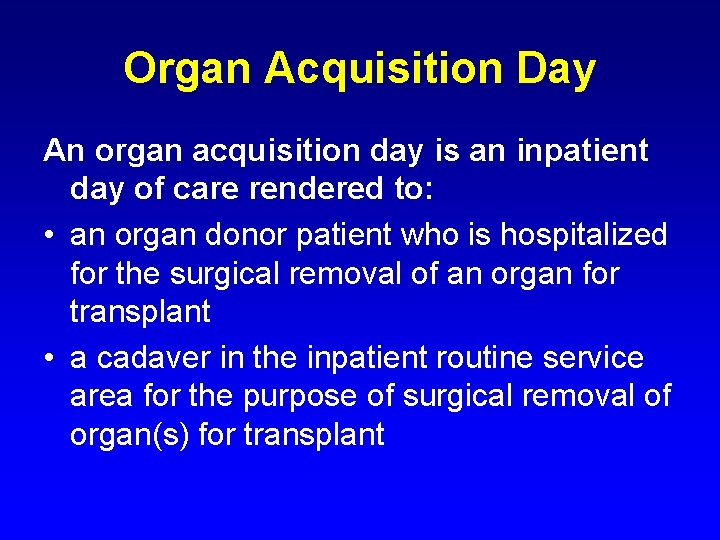 Organ Acquisition Day

An organ acquisition day is an inpatient day of care rendered to:

• an organ donor patient who is hospitalized for the surgical removal of an organ for transplant
• a cadaver in the inpatient routine service area for the purpose of surgical removal of organ(s) for transplant